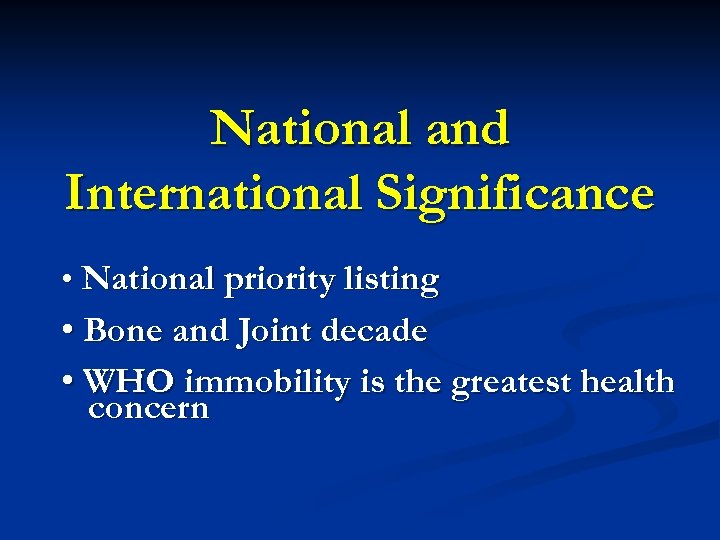 National and International Significance

• National priority listing

• Bone and Joint decade

• WHO immobility is the greatest health concern